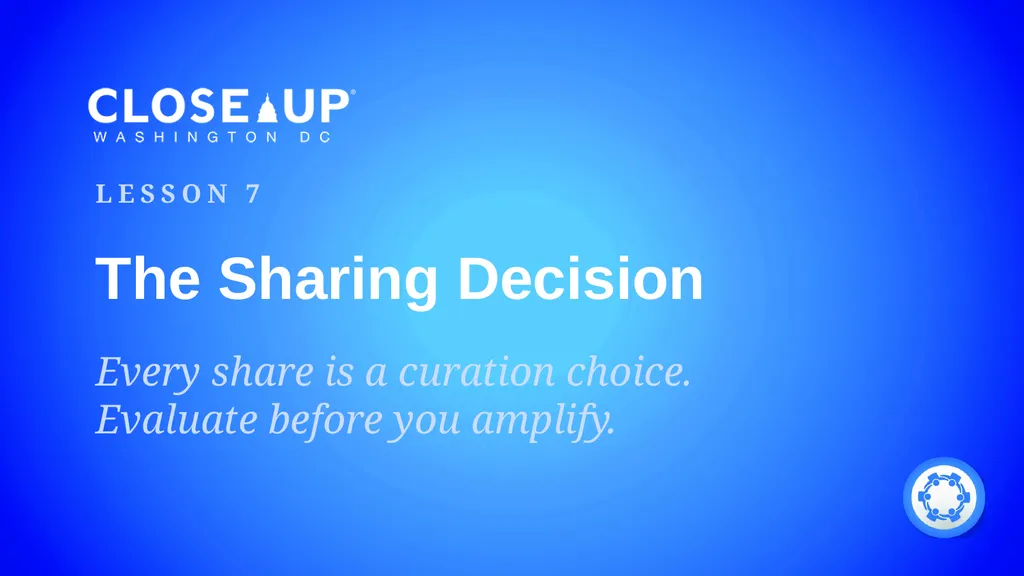 CLOSE UP®
WASHINGTON DC

LESSON 7

The Sharing Decision

Every share is a curation choice. Evaluate before you amplify.